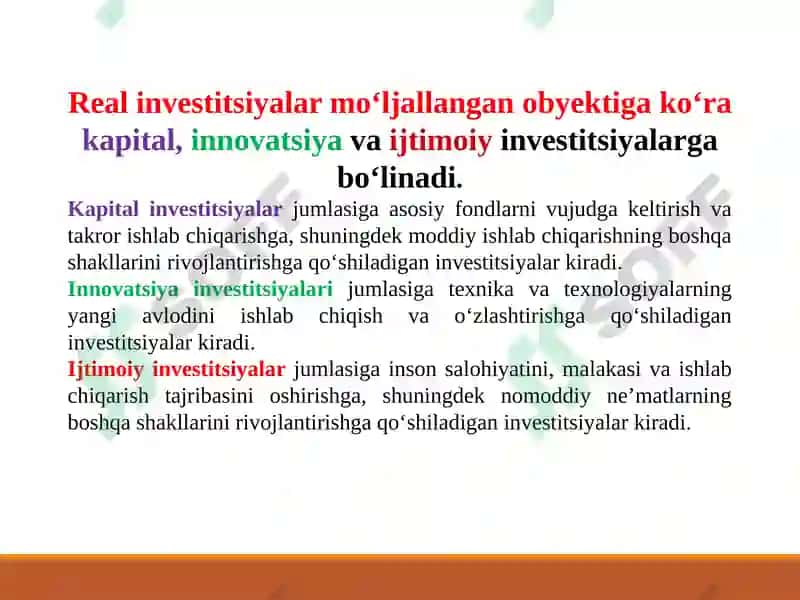 Real investitsiyalar mo‘ljallangan obyektiga ko‘ra kapital, innovatsiya va ijtimoiy investitsiyalarga bo‘linadi.

Kapital investitsiyalar jumlasiga asosiy fondlarni vujudga keltirish va takror ishlab chiqarishga, shuningdek moddiy ishlab chiqarishning boshqa shakllarini rivojlantirishga qo‘shiladigan investitsiyalar kiradi.

Innovatsiya investitsiyalari jumlasiga texnika va texnologiyalarning yangi avlodini ishlab chiqish va o‘zlashtirishga qo‘shiladigan investitsiyalar kiradi.

Ijtimoiy investitsiyalar jumlasiga inson salohiyatini, malakasi va ishlab chiqarish tajribasini oshirishga, shuningdek nomoddiy ne’matlarning boshqa shakllarini rivojlantirishga qo‘shiladigan investitsiyalar kiradi.